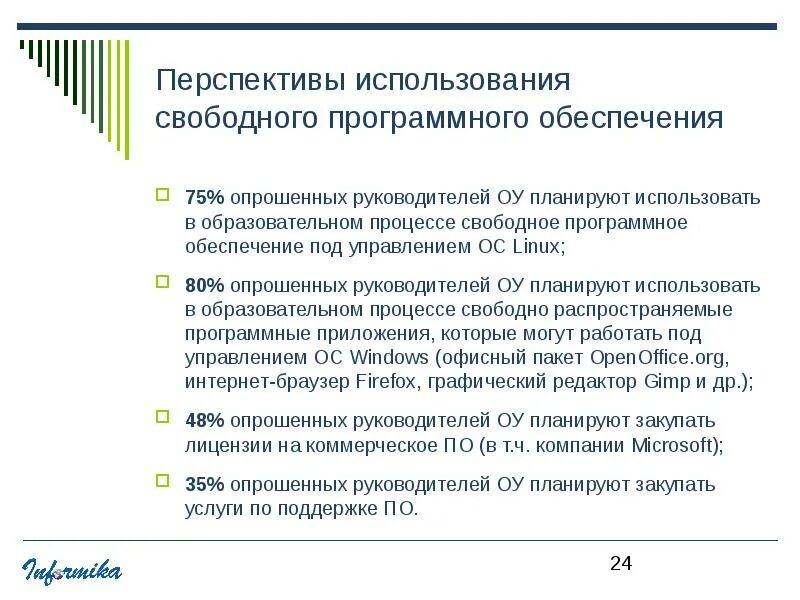 Перспективы использования свободного программного обеспечения

75% опрошенных руководителей ОУ планируют использовать в образовательном процессе свободное программное обеспечение под управлением ОС Linux;

80% опрошенных руководителей ОУ планируют использовать в образовательном процессе свободно распространяемые программные приложения, которые могут работать под управлением ОС Windows (офисный пакет OpenOffice.org, интернет-браузер Firefox, графический редактор Gimp и др.);

48% опрошенных руководителей ОУ планируют закупать лицензии на коммерческое ПО (в т.ч. компании Microsoft);

35% опрошенных руководителей ОУ планируют закупать услуги по поддержке ПО.

Informika

24